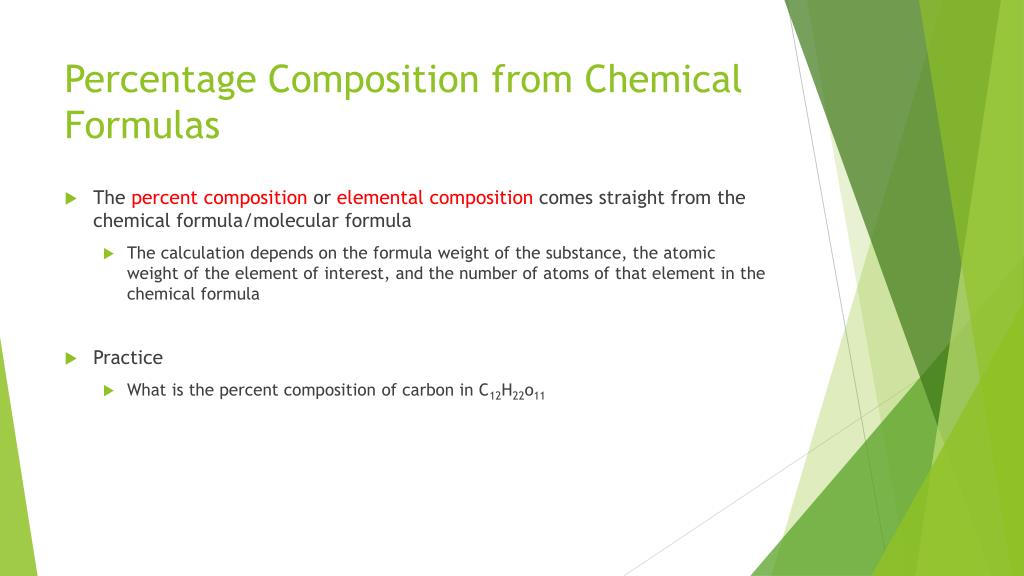 Percentage Composition from Chemical Formulas

The percent composition or elemental composition comes straight from the chemical formula/molecular formula

The calculation depends on the formula weight of the substance, the atomic weight of the element of interest, and the number of atoms of that element in the chemical formula

Practice

What is the percent composition of carbon in $C_{12}H_{22}o_{11}$